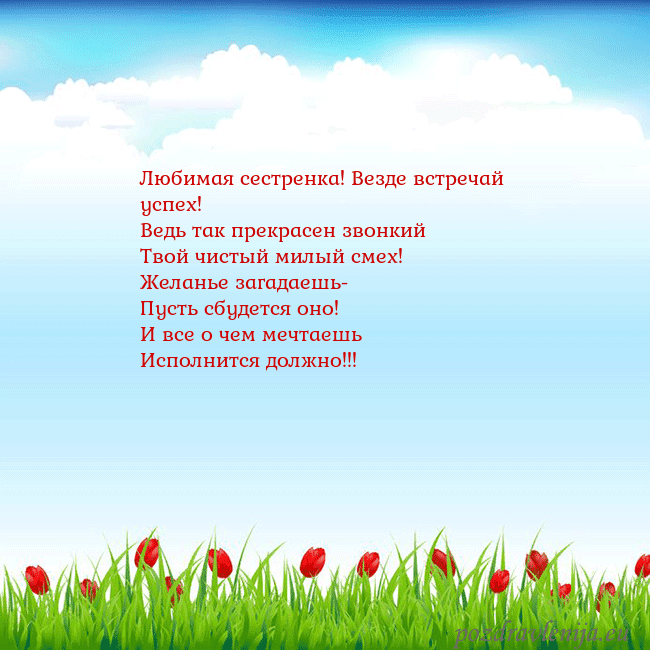 Любимая сестренка! Везде встречай успех!
Ведь так прекрасен звонкий
Твой чистый милый смех!
Желанье загадаешь-
Пусть сбудется оно!
И все о чем мечтаешь
Исполнится должно!!!

pozdravlenija.eu